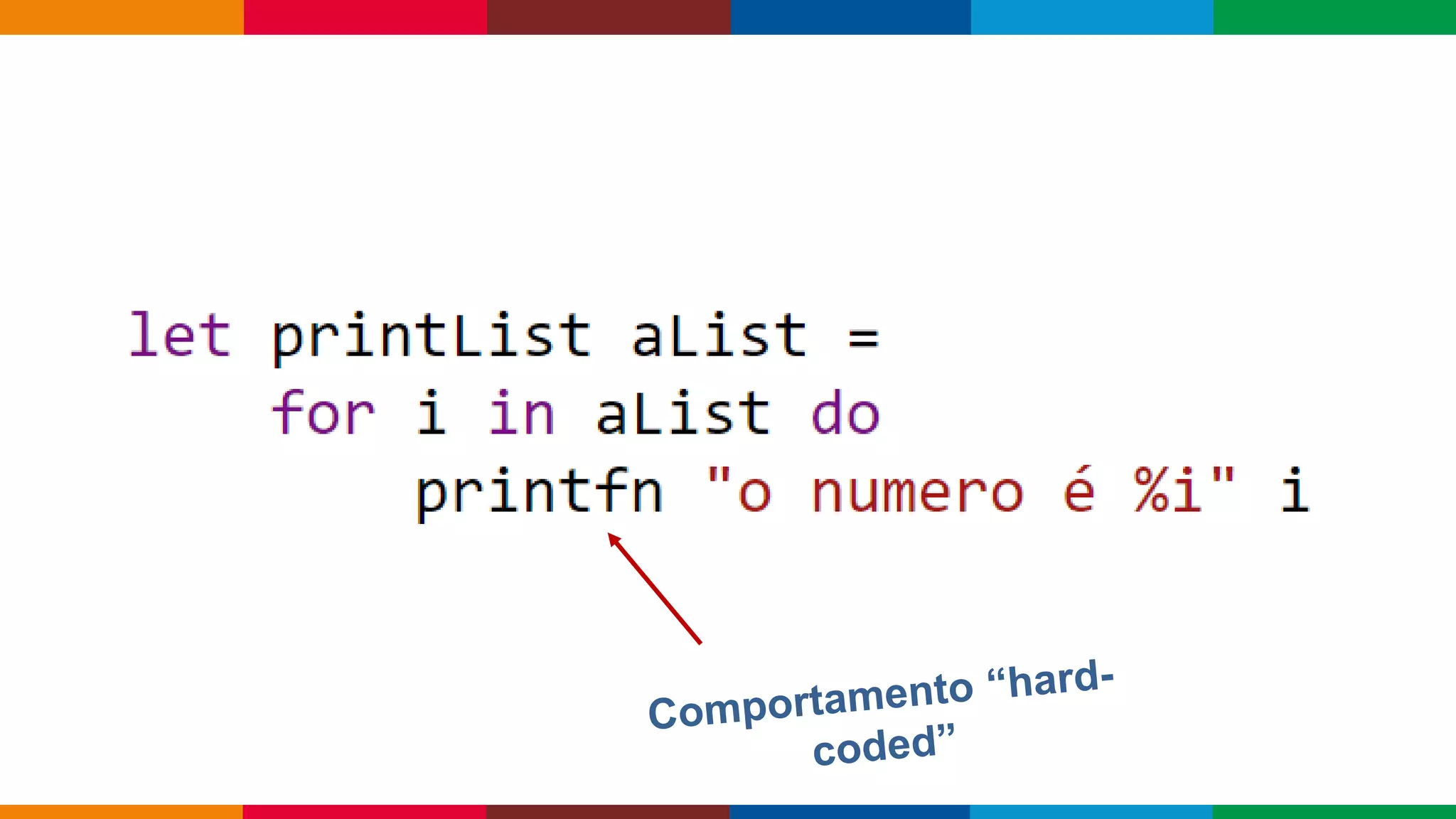 let printList aList =
    for i in aList do
        printfn "o numero é %i" i

Comportamento “hard-coded”